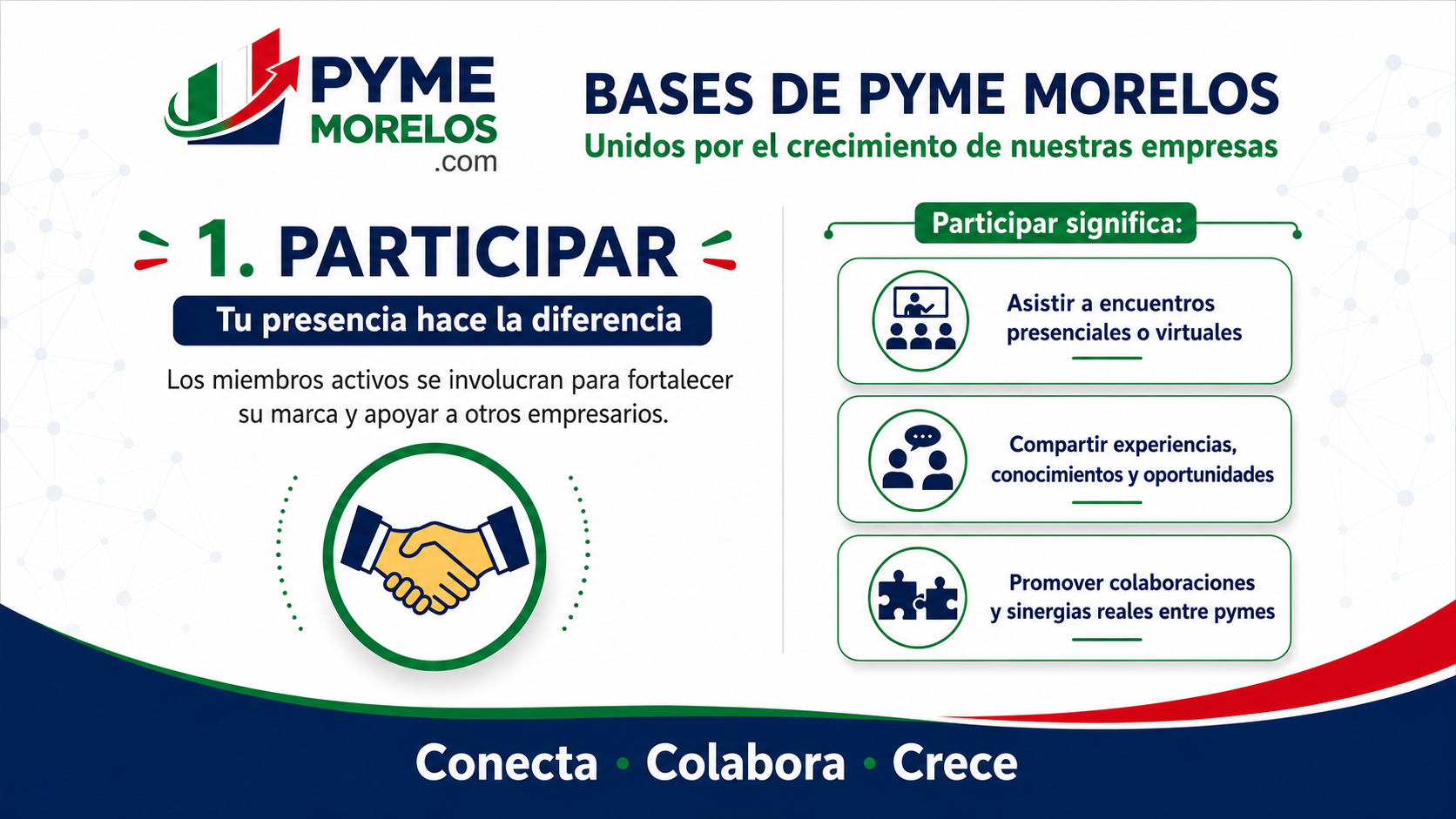 PYME MORELOS .com

BASES DE PYME MORELOS
Unidos por el crecimiento de nuestras empresas

1. PARTICIPAR
Tu presencia hace la diferencia

Los miembros activos se involucran para fortalecer su marca y apoyar a otros empresarios.

Participar significa:

Asistir a encuentros presenciales o virtuales

Compartir experiencias, conocimientos y oportunidades

Promover colaboraciones y sinergias reales entre pymes

Conecta • Colabora • Crece